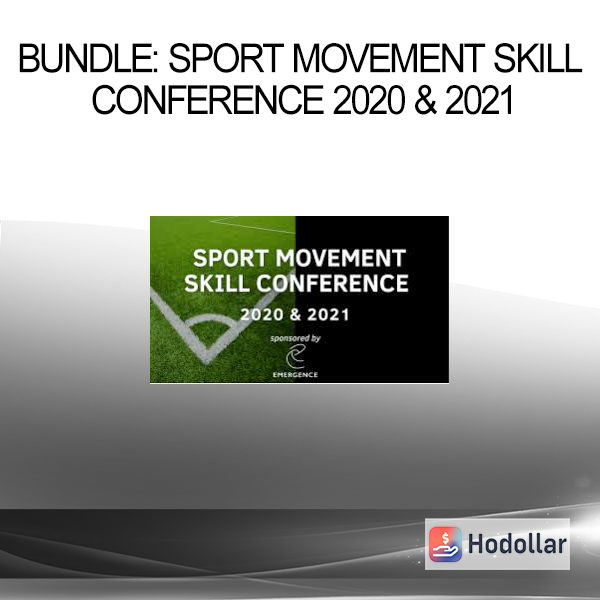 BUNDLE: SPORT MOVEMENT SKILL CONFERENCE 2020 & 2021

SPORT MOVEMENT SKILL CONFERENCE

2020 & 2021

sponsored by

EMERGENCE

Hodollar